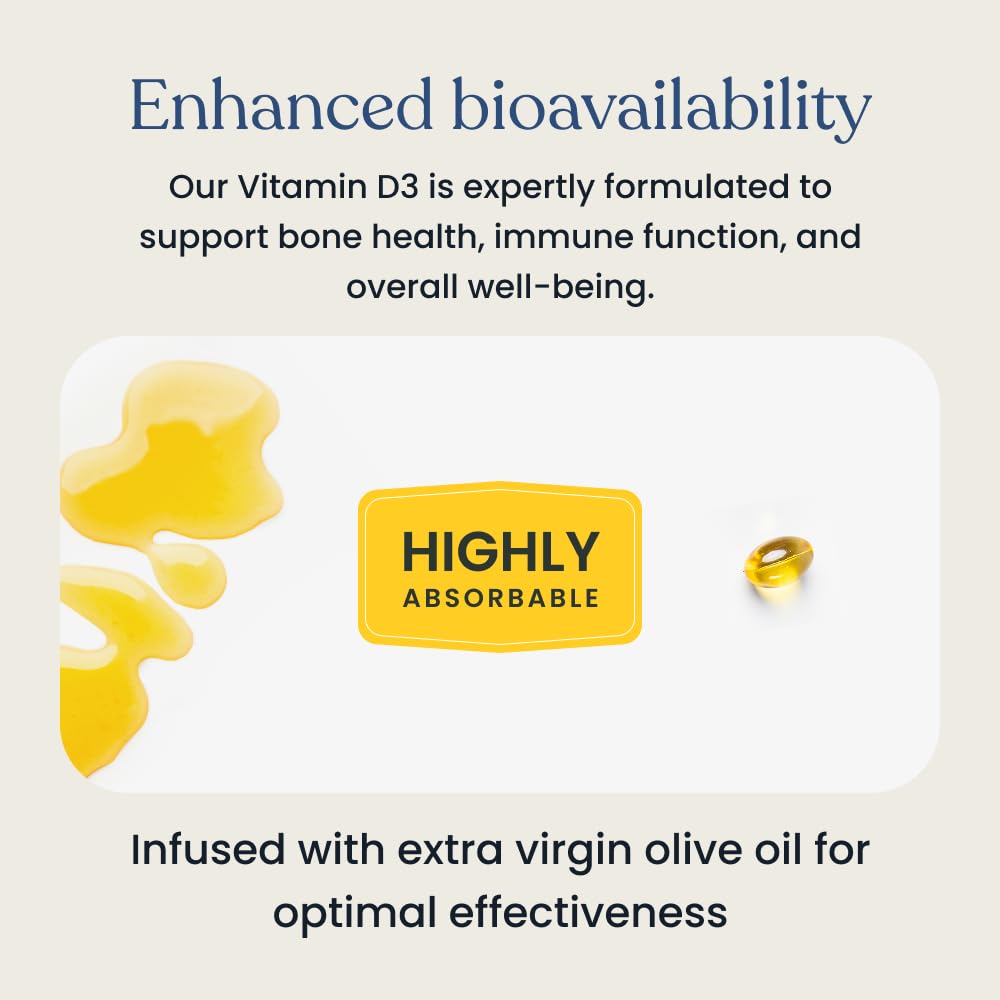 Enhanced bioavailability

Our Vitamin D3 is expertly formulated to support bone health, immune function, and overall well-being.

HIGHLY
ABSORBABLE

Infused with extra virgin olive oil for optimal effectiveness